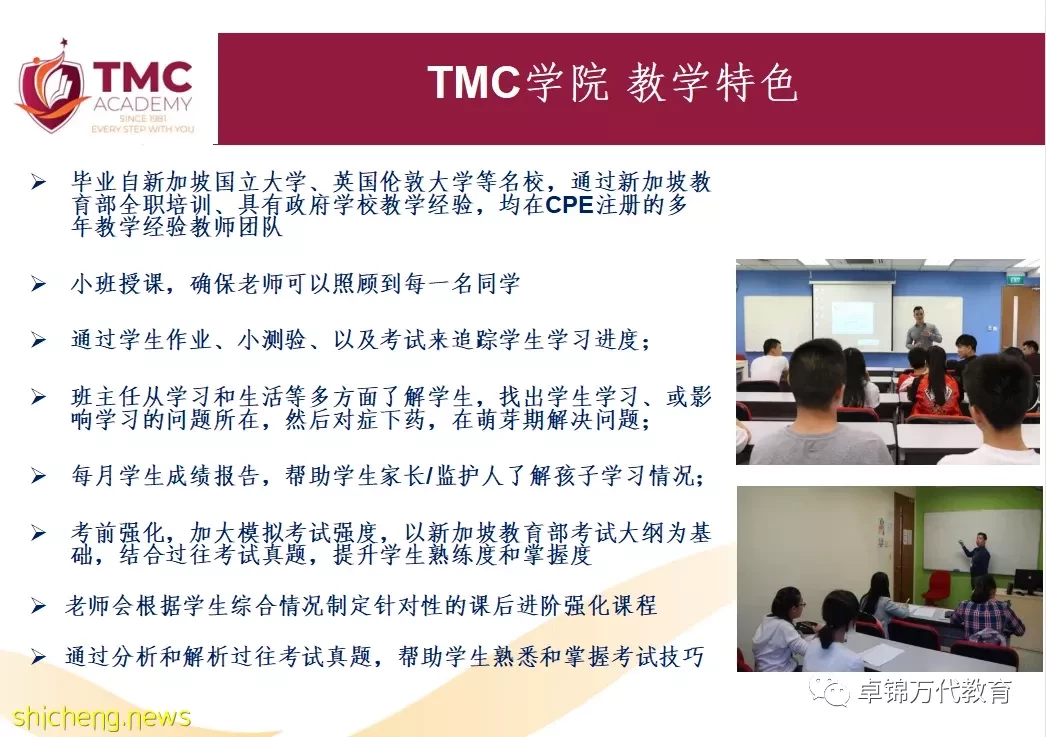 TMC ACADEMY
SINCE 1981
EVERY STEP WITH YOU

TMC学院 教学特色

➢ 毕业自新加坡国立大学、英国伦敦大学等名校，通过新加坡教育部全职培训、具有政府学校教学经验，均在CPE注册的多年教学经验教师团队

➢ 小班授课，确保老师可以照顾到每一名同学

➢ 通过学生作业、小测验、以及考试来追踪学生学习进度；

➢ 班主任从学习和生活等多方面了解学生，找出学生学习、或影响学习的问题所在，然后对症下药，在萌芽期解决问题；

➢ 每月学生成绩报告，帮助学生家长/监护人了解孩子学习情况；

➢ 考前强化，加大模拟考试强度，以新加坡教育部考试大纲为基础，结合过往考试真题，提升学生熟练度和掌握度

➢ 老师会根据学生综合情况制定针对性的课后进阶强化课程

➢ 通过分析和解析过往考试真题，帮助学生熟悉和掌握考试技巧

卓锦万代教育

shicheng.news